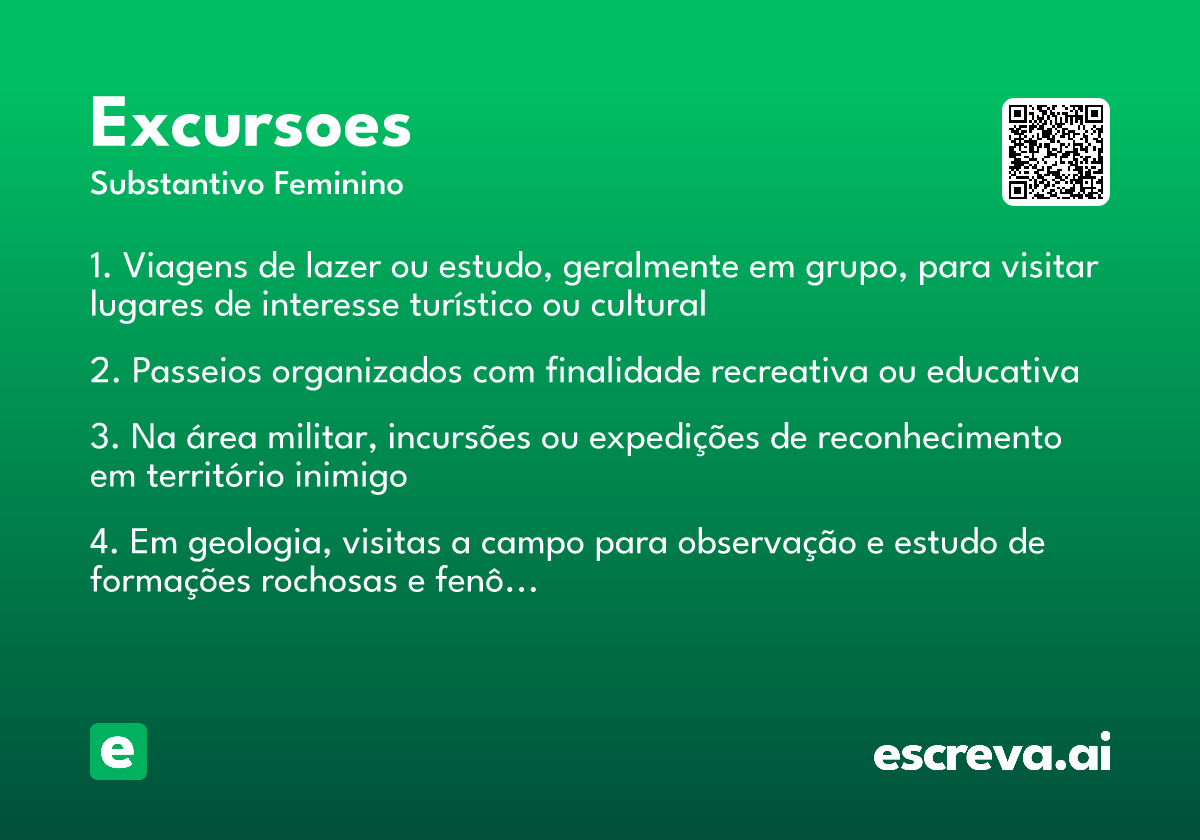 Excursoes
Substantivo Feminino

1. Viagens de lazer ou estudo, geralmente em grupo, para visitar lugares de interesse turístico ou cultural

2. Passeios organizados com finalidade recreativa ou educativa

3. Na área militar, incursões ou expedições de reconhecimento em território inimigo

4. Em geologia, visitas a campo para observação e estudo de formações rochosas e fenô…

e

escreva.ai